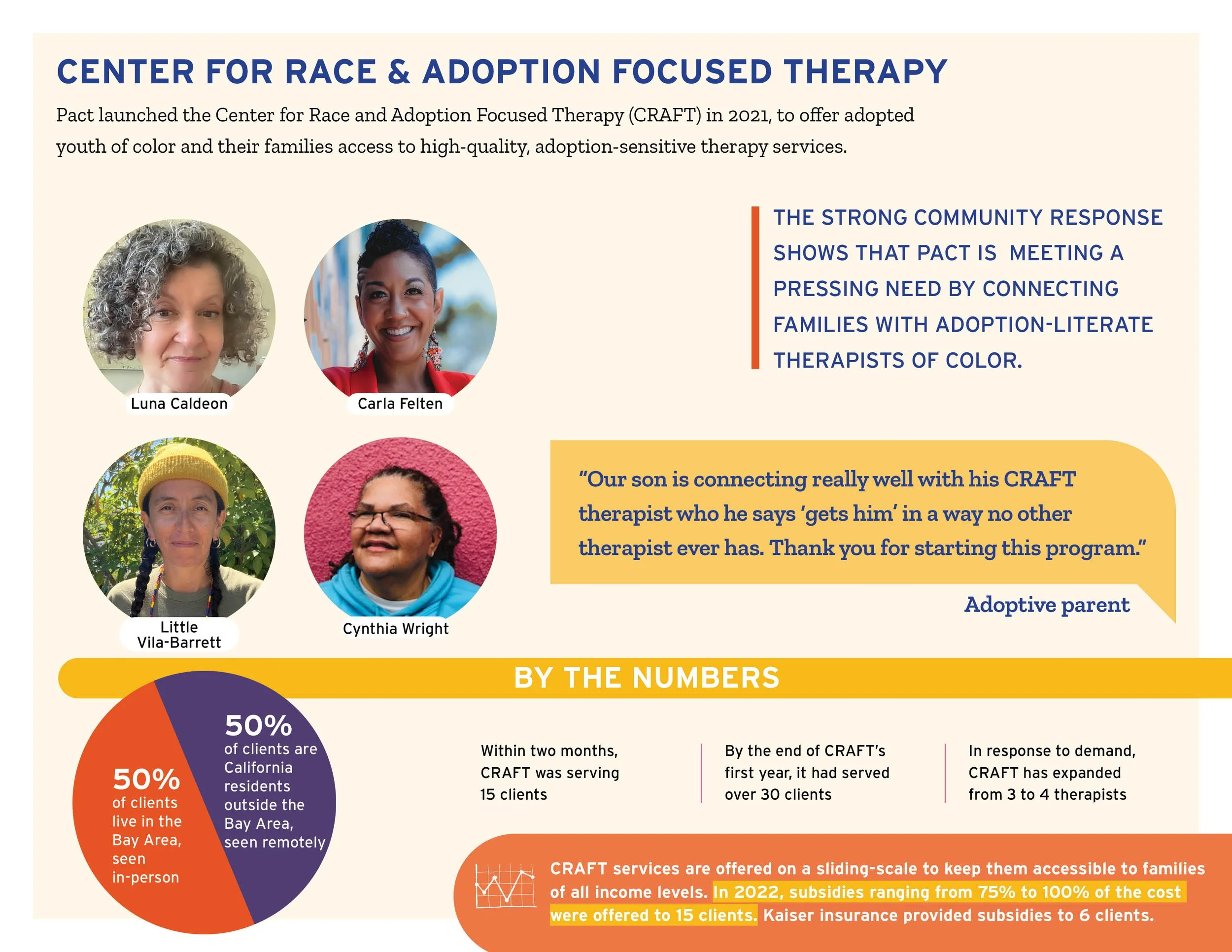 CENTER FOR RACE & ADOPTION FOCUSED THERAPY

Pact launched the Center for Race and Adoption Focused Therapy (CRAFT) in 2021, to offer adopted youth of color and their families access to high-quality, adoption-sensitive therapy services.

Luna Caldeon

Carla Felten

Little Vila-Barrett

Cynthia Wright

THE STRONG COMMUNITY RESPONSE SHOWS THAT PACT IS MEETING A PRESSING NEED BY CONNECTING FAMILIES WITH ADOPTION-LITERATE THERAPISTS OF COLOR.

"Our son is connecting really well with his CRAFT therapist who he says 'gets him' in a way no other therapist ever has. Thank you for starting this program."

Adoptive parent

BY THE NUMBERS

50% of clients live in the Bay Area, seen in-person

50% of clients are California residents outside the Bay Area, seen remotely

Within two months, CRAFT was serving 15 clients

By the end of CRAFT's first year, it had served over 30 clients

In response to demand, CRAFT has expanded from 3 to 4 therapists

CRAFT services are offered on a sliding-scale to keep them accessible to families of all income levels. In 2022, subsidies ranging from 75% to 100% of the cost were offered to 15 clients. Kaiser insurance provided subsidies to 6 clients.